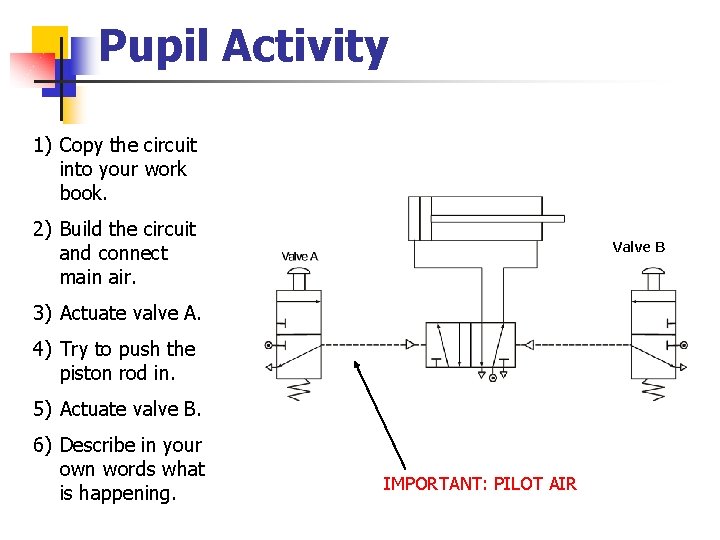 Pupil Activity

1) Copy the circuit into your work book.

2) Build the circuit and connect main air.

3) Actuate valve A.

4) Try to push the piston rod in.

5) Actuate valve B.

6) Describe in your own words what is happening.

Valve A

Valve B

IMPORTANT: PILOT AIR